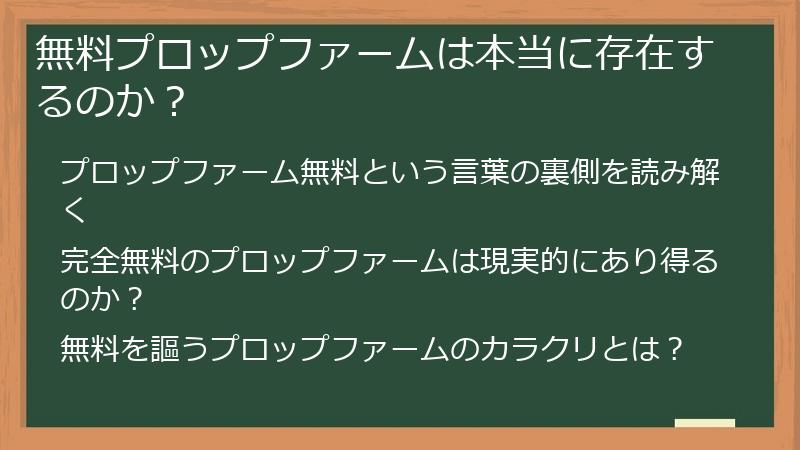 無料プロップファームは本当に存在するのか？

プロップファーム無料という言葉の裏側を読み解く

完全無料のプロップファームは現実的にあり得るのか？

無料を謳うプロップファームのカラクリとは？